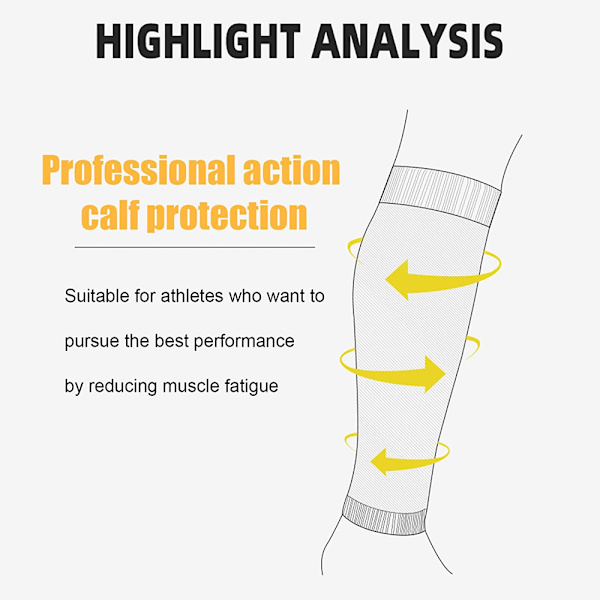 HIGHLIGHT ANALYSIS

Professional action calf protection

Suitable for athletes who want to pursue the best performance by reducing muscle fatigue